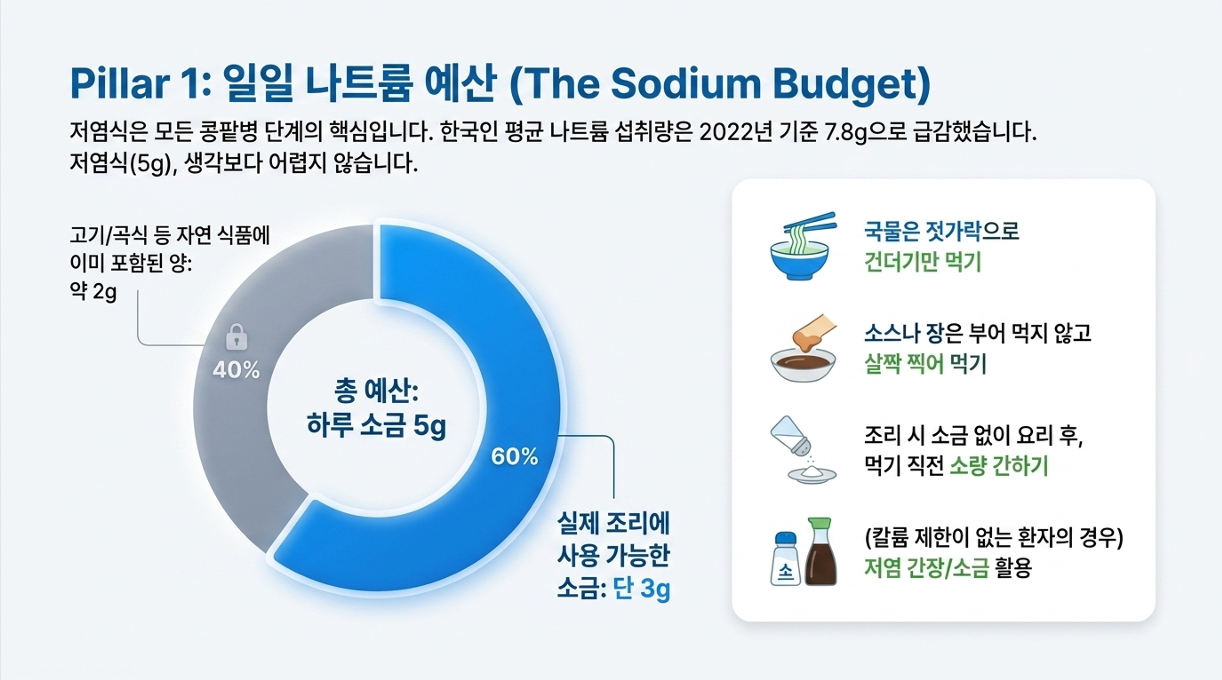 Pillar 1: 일일 나트륨 예산 (The Sodium Budget)

저염식은 모든 콩팥병 단계의 핵심입니다. 한국인 평균 나트륨 섭취량은 2022년 기준 7.8g으로 급감했습니다. 저염식(5g), 생각보다 어렵지 않습니다.

고기/곡식 등 자연 식품에 이미 포함된 양: 약 2g

40%

총 예산: 하루 소금 5g

60%

실제 조리에 사용 가능한 소금: 단 3g

국물은 젓가락으로 건더기만 먹기

소스나 장은 부어 먹지 않고 살짝 찍어 먹기

조리 시 소금 없이 요리 후, 먹기 직전 소량 간하기

소

(칼륨 제한이 없는 환자의 경우) 저염 간장/소금 활용